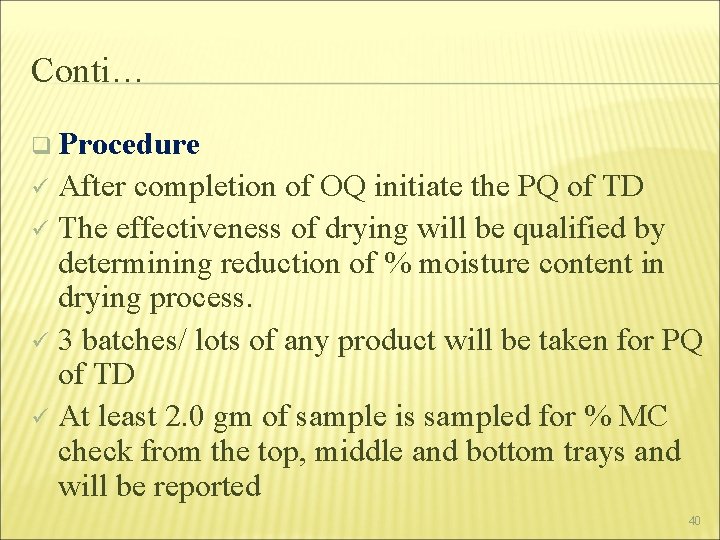 Conti…

☐ Procedure
✓ After completion of OQ initiate the PQ of TD
✓ The effectiveness of drying will be qualified by determining reduction of % moisture content in drying process.
✓ 3 batches/ lots of any product will be taken for PQ of TD
✓ At least 2.0 gm of sample is sampled for % MC check from the top, middle and bottom trays and will be reported

40